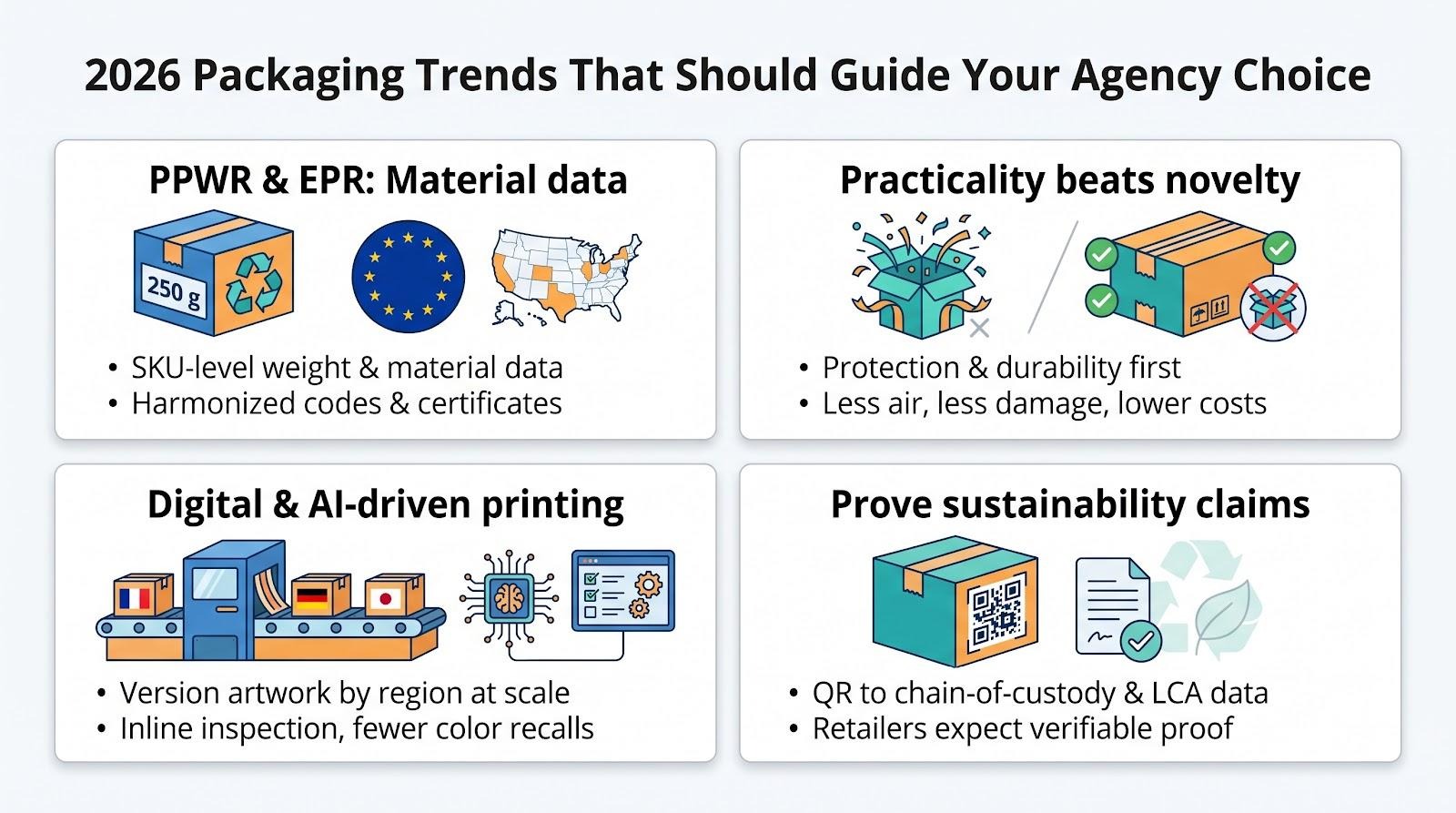 2026 Packaging Trends That Should Guide Your Agency Choice

PPWR & EPR: Material data

250 g

• SKU-level weight & material data
• Harmonized codes & certificates

Practicality beats novelty

• Protection & durability first
• Less air, less damage, lower costs

Digital & AI-driven printing

• Version artwork by region at scale
• Inline inspection, fewer color recalls

Prove sustainability claims

• QR to chain-of-custody & LCA data
• Retailers expect verifiable proof